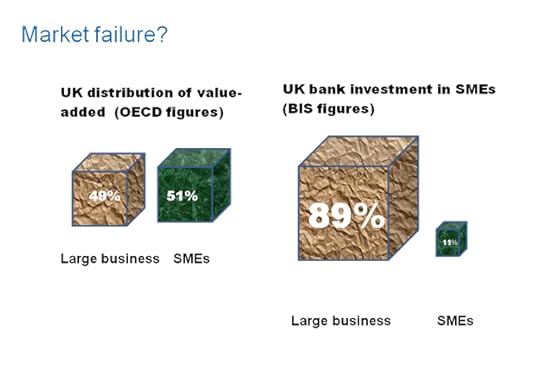 Market failure?

UK distribution of value-added (OECD figures)

49%

51%

Large business SMEs

UK bank investment in SMEs (BIS figures)

89%

11%

Large business SMEs